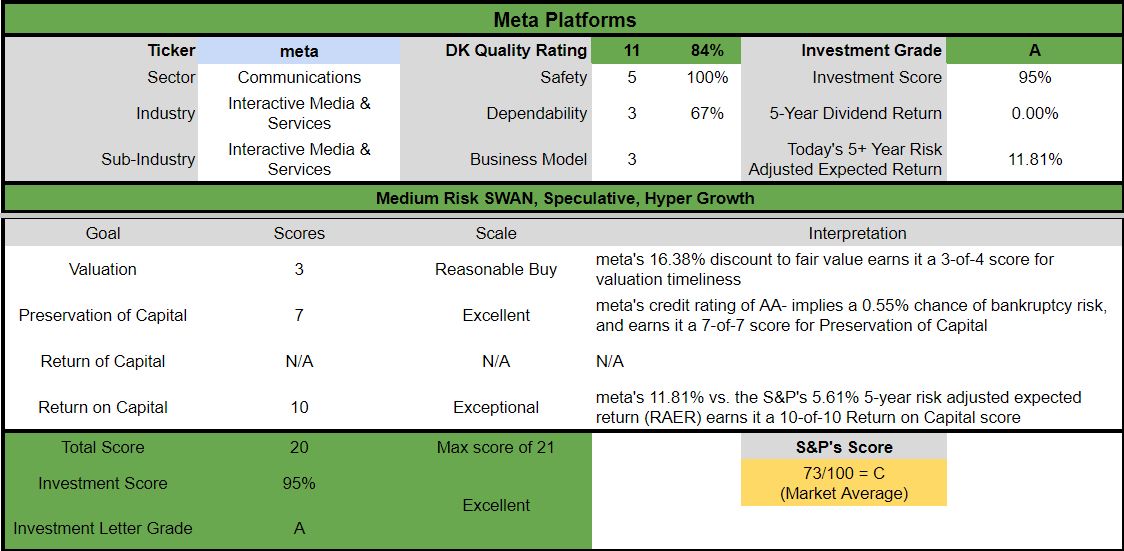 Meta Platforms

| Ticker | meta | DK Quality Rating | 11 | 84% | Investment Grade | A |
|---|---|---|---|---|---|---|
| Sector | Communications | Safety | 5 | 100% | Investment Score | 95% |
| Industry | Interactive Media & Services | Dependability | 3 | 67% | 5-Year Dividend Return | 0.00% |
| Sub-Industry | Interactive Media & Services | Business Model | 3 | | Today's 5+ Year Risk Adjusted Expected Return | 11.81% |

Medium Risk SWAN, Speculative, Hyper Growth

| Goal | Scores | Scale | Interpretation |
|---|---|---|---|
| Valuation | 3 | Reasonable Buy | meta's 16.38% discount to fair value earns it a 3-of-4 score for valuation timeliness |
| Preservation of Capital | 7 | Excellent | meta's credit rating of AA- implies a 0.55% chance of bankruptcy risk, and earns it a 7-of-7 score for Preservation of Capital |
| Return of Capital | N/A | N/A | N/A |
| Return on Capital | 10 | Exceptional | meta's 11.81% vs. the S&P's 5.61% 5-year risk adjusted expected return (RAER) earns it a 10-of-10 Return on Capital score |
| Total Score | 20 | Max score of 21 | S&P's Score |
| Investment Score | 95% | Excellent | 73/100 = C (Market Average) |
| Investment Letter Grade | A | | |